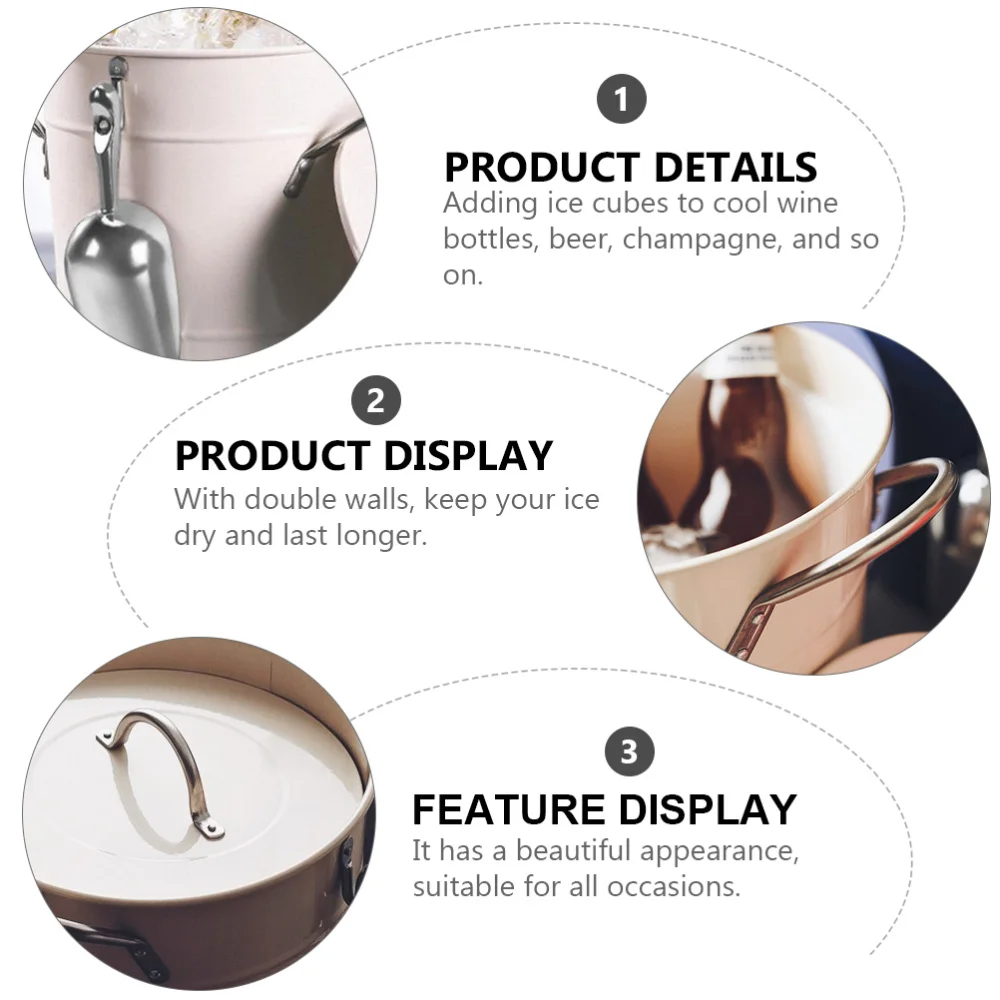 1

PRODUCT DETAILS
Adding ice cubes to cool wine bottles, beer, champagne, and so on.

2

PRODUCT DISPLAY
With double walls, keep your ice dry and last longer.

3

FEATURE DISPLAY
It has a beautiful appearance, suitable for all occasions.